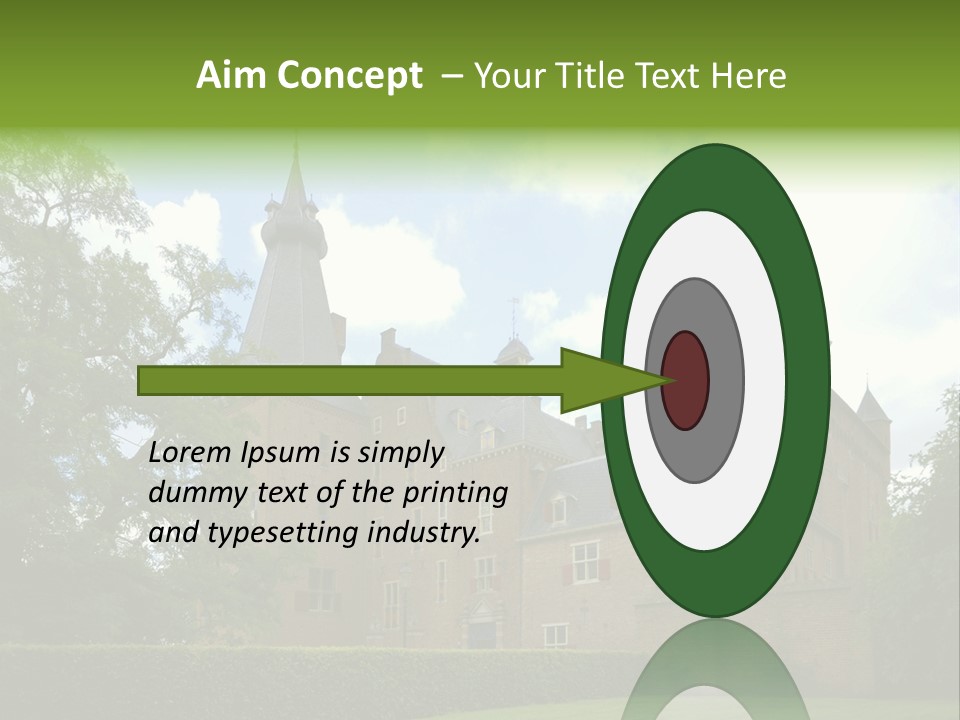 Aim Concept – Your Title Text Here

Lorem Ipsum is simply dummy text of the printing and typesetting industry.